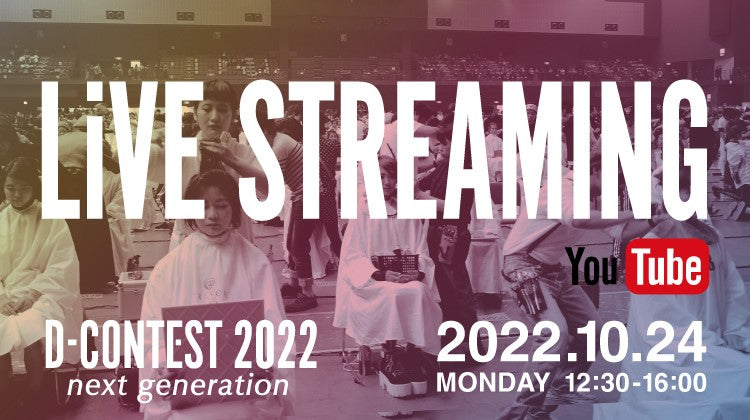 LiVE STREAMING

YouTube

D-CONTEST 2022
next generation

2022.10.24
MONDAY 12:30-16:00